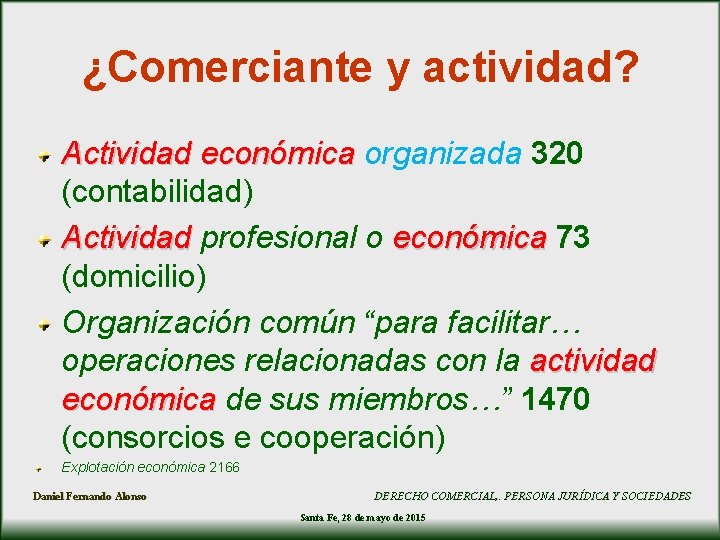 ¿Comerciante y actividad?

Actividad económica organizada 320 (contabilidad)

Actividad profesional o económica 73 (domicilio)

Organización común “para facilitar… operaciones relacionadas con la actividad económica de sus miembros…” 1470 (consorcios e cooperación)

Explotación económica 2166

Daniel Fernando Alonso

DERECHO COMERCIAL,. PERSONA JURÍDICA Y SOCIEDADES

Santa Fe, 28 de mayo de 2015